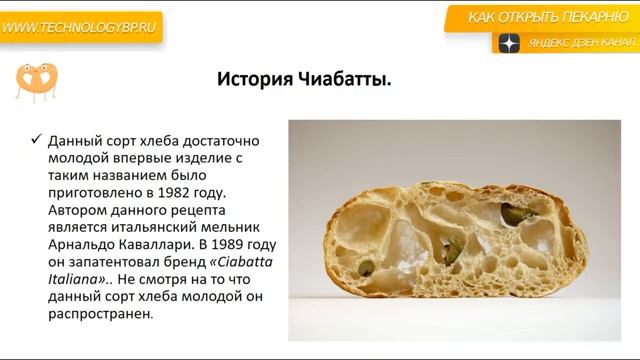 WWW.TECHNOLOGYBP.RU

КАК ОТКРЫТЬ ПЕКАРНЮ

ЯНДЕКС ДЗЕН КАНАЛ

История Чиабатты.

✓ Данный сорт хлеба достаточно молодой впервые изделие с таким названием было приготовлено в 1982 году. Автором данного рецепта является итальянский мельник Арнальдо Каваллари. В 1989 году он запатентовал бренд «Ciabatta Italiana».. Не смотря на то что данный сорт хлеба молодой он распространен.